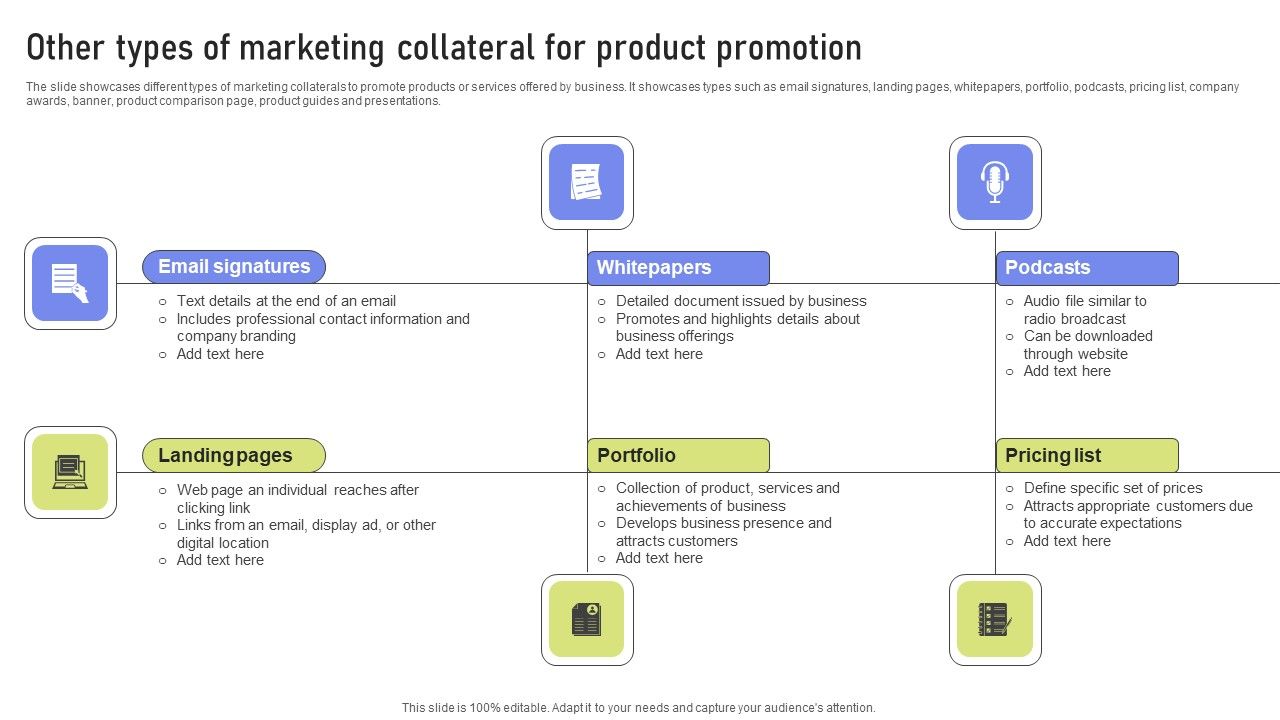 Other types of marketing collateral for product promotion

The slide showcases different types of marketing collaterals to promote products or services offered by business. It showcases types such as email signatures, landing pages, whitepapers, portfolio, podcasts, pricing list, company awards, banner, product comparison page, product guides and presentations.

Email signatures
○ Text details at the end of an email
○ Includes professional contact information and company branding
○ Add text here

Whitepapers
○ Detailed document issued by business
○ Promotes and highlights details about business offerings
○ Add text here

Podcasts
○ Audio file similar to radio broadcast
○ Can be downloaded through website
○ Add text here

Landing pages
○ Web page an individual reaches after clicking link
○ Links from an email, display ad, or other digital location
○ Add text here

Portfolio
○ Collection of product, services and achievements of business
○ Develops business presence and attracts customers
○ Add text here

Pricing list
○ Define specific set of prices
○ Attracts appropriate customers due to accurate expectations
○ Add text here

This slide is 100% editable. Adapt it to your needs and capture your audience's attention.